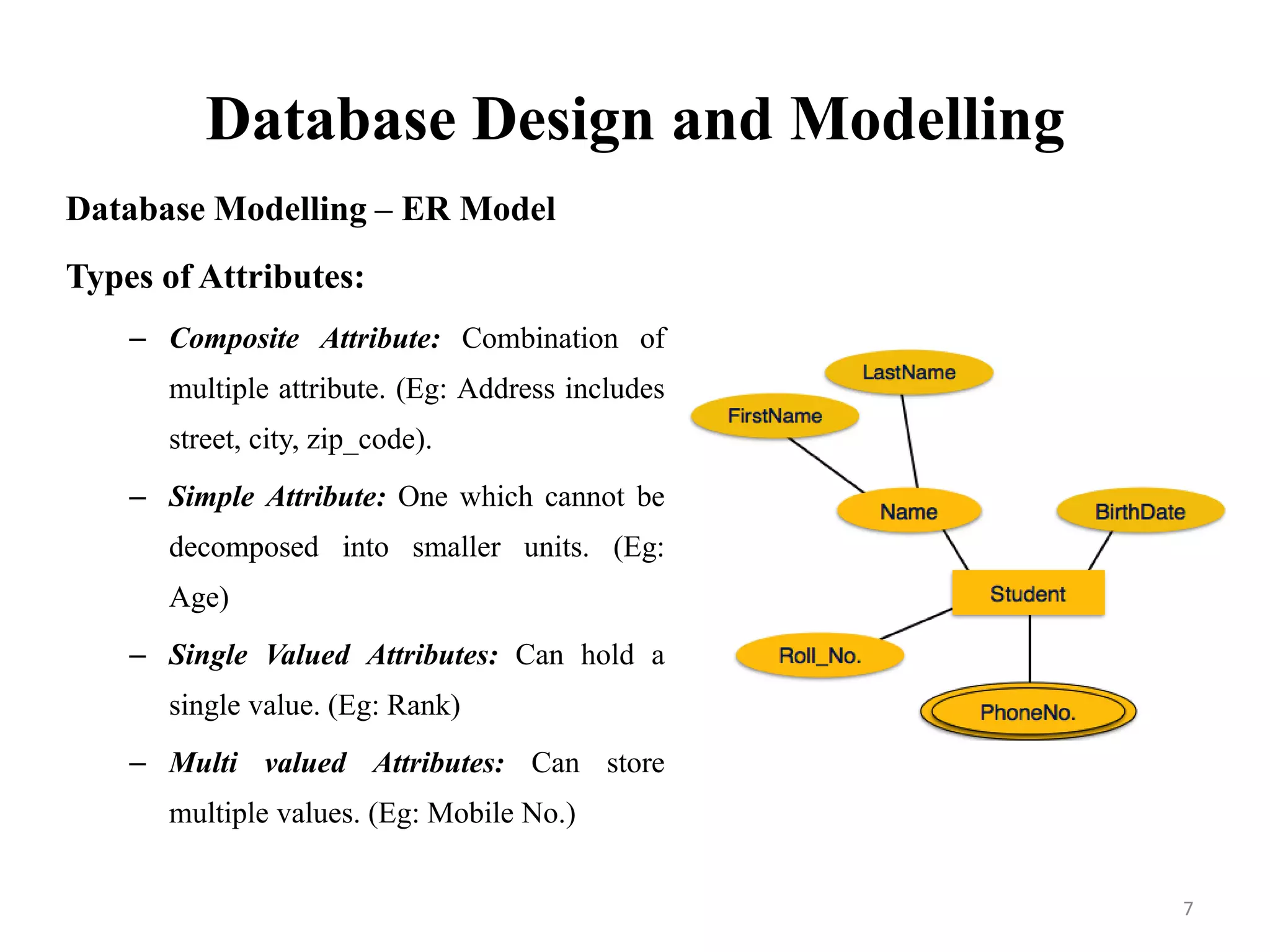 Database Design and Modelling

Database Modelling – ER Model

Types of Attributes:

– Composite Attribute: Combination of multiple attribute. (Eg: Address includes street, city, zip_code).

– Simple Attribute: One which cannot be decomposed into smaller units. (Eg: Age)

– Single Valued Attributes: Can hold a single value. (Eg: Rank)

– Multi valued Attributes: Can store multiple values. (Eg: Mobile No.)

LastName
FirstName
Name
BirthDate
Student
Roll_No.
PhoneNo.

7